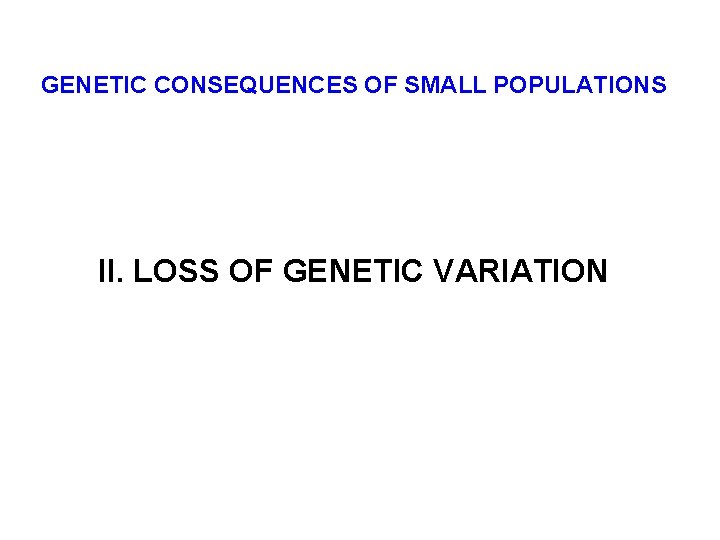 GENETIC CONSEQUENCES OF SMALL POPULATIONS

II. LOSS OF GENETIC VARIATION